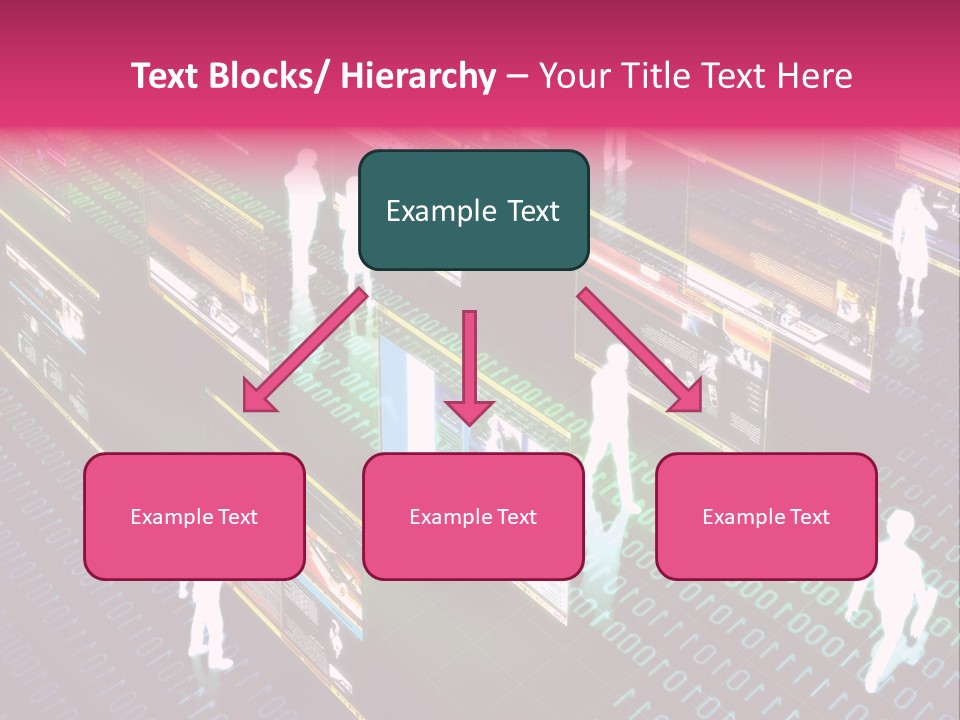 Text Blocks/ Hierarchy – Your Title Text Here

Example Text

Example Text

Example Text

Example Text